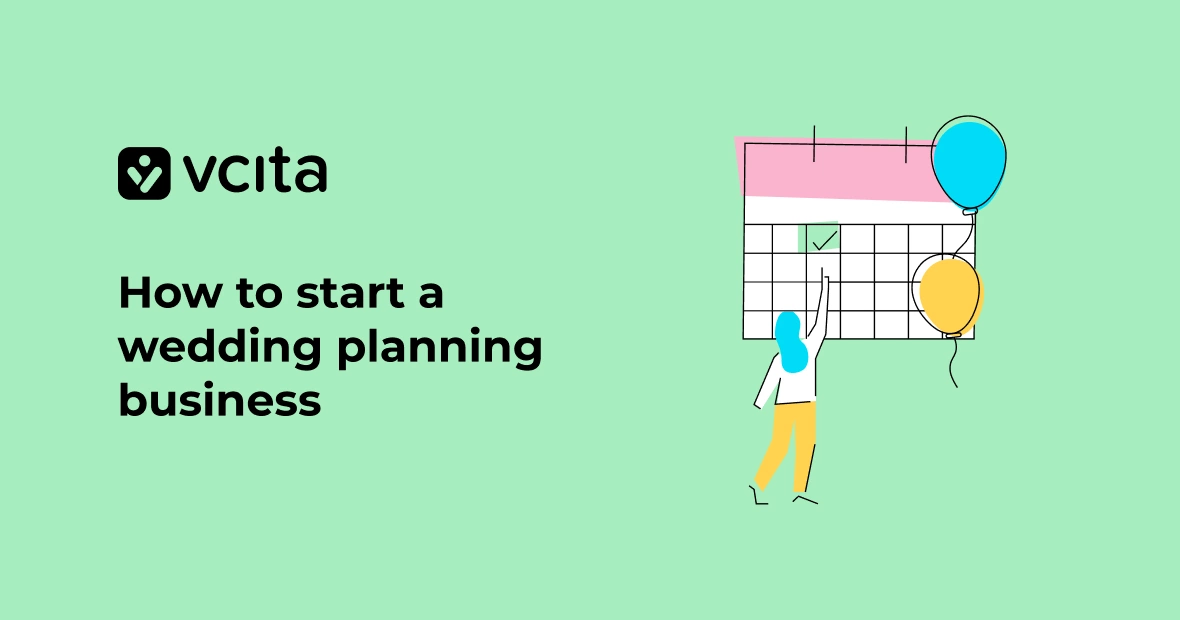 vcita

How to start a wedding planning business